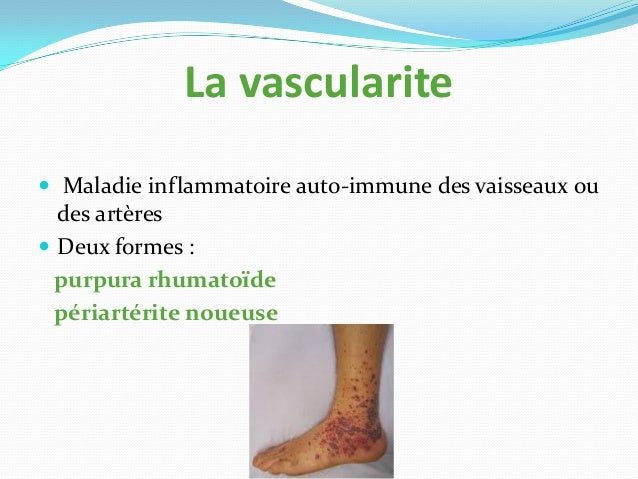 La vascularite

- Maladie inflammatoire auto-immune des vaisseaux ou des artères
- Deux formes :

purpura rhumatoïde

périartérite noueuse